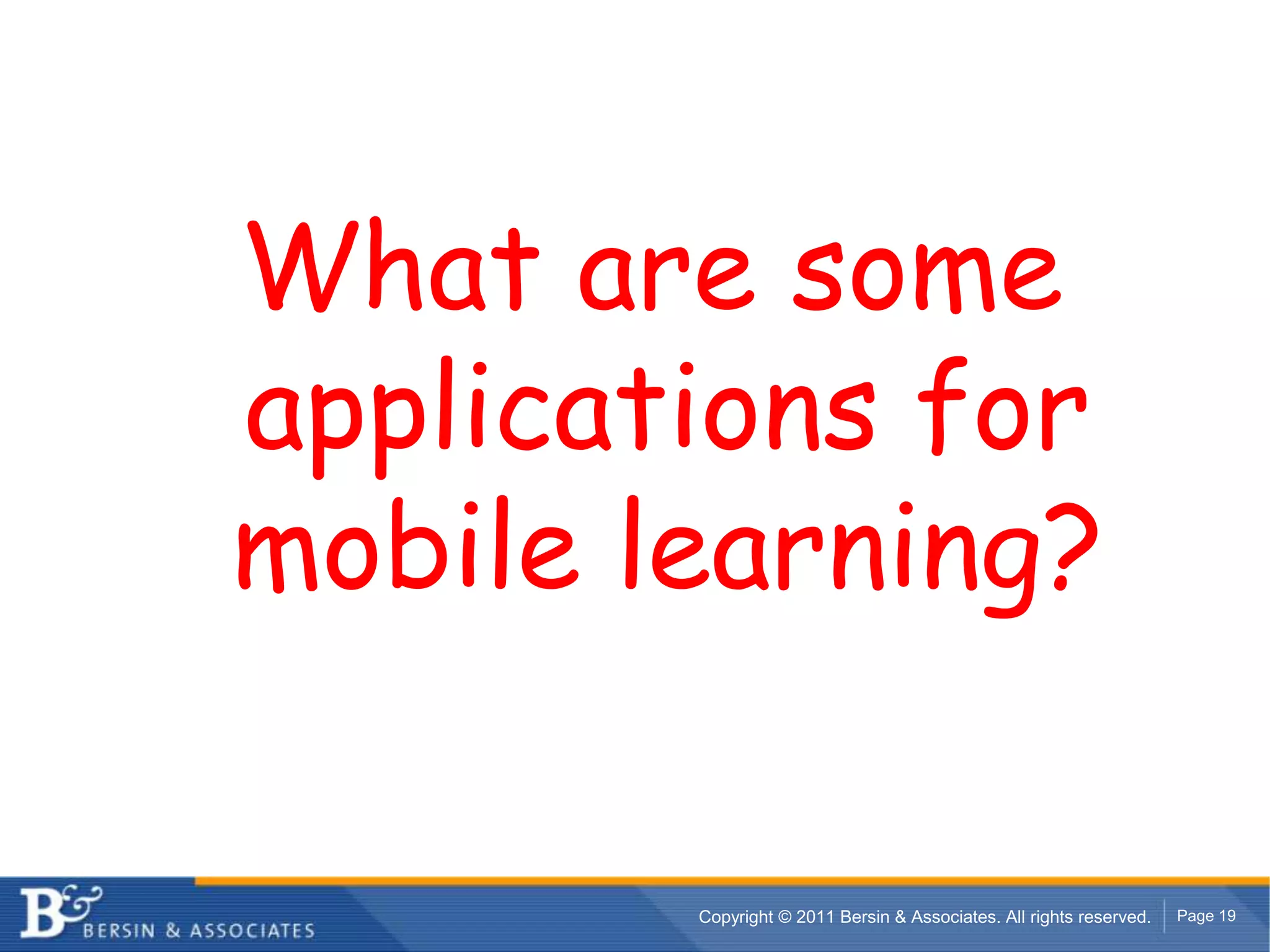 What are some applications for mobile learning?

B&
BERSIN & ASSOCIATES

Copyright © 2011 Bersin & Associates. All rights reserved.

Page 19